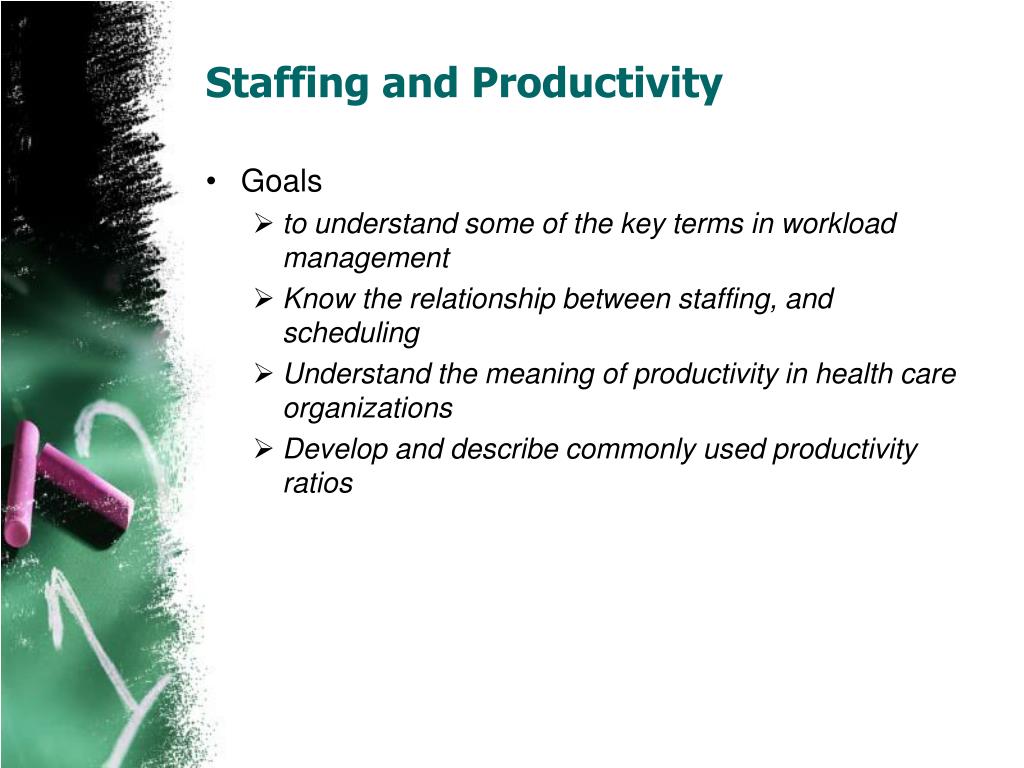 Staffing and Productivity

• Goals
  ➢ to understand some of the key terms in workload management
  ➢ Know the relationship between staffing, and scheduling
  ➢ Understand the meaning of productivity in health care organizations
  ➢ Develop and describe commonly used productivity ratios